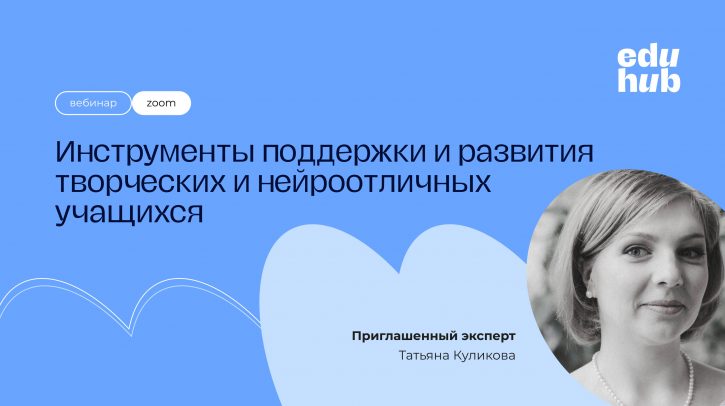 edu hub

вебинар zoom

Инструменты поддержки и развития творческих и нейроотличных учащихся

Приглашенный эксперт
Татьяна Куликова